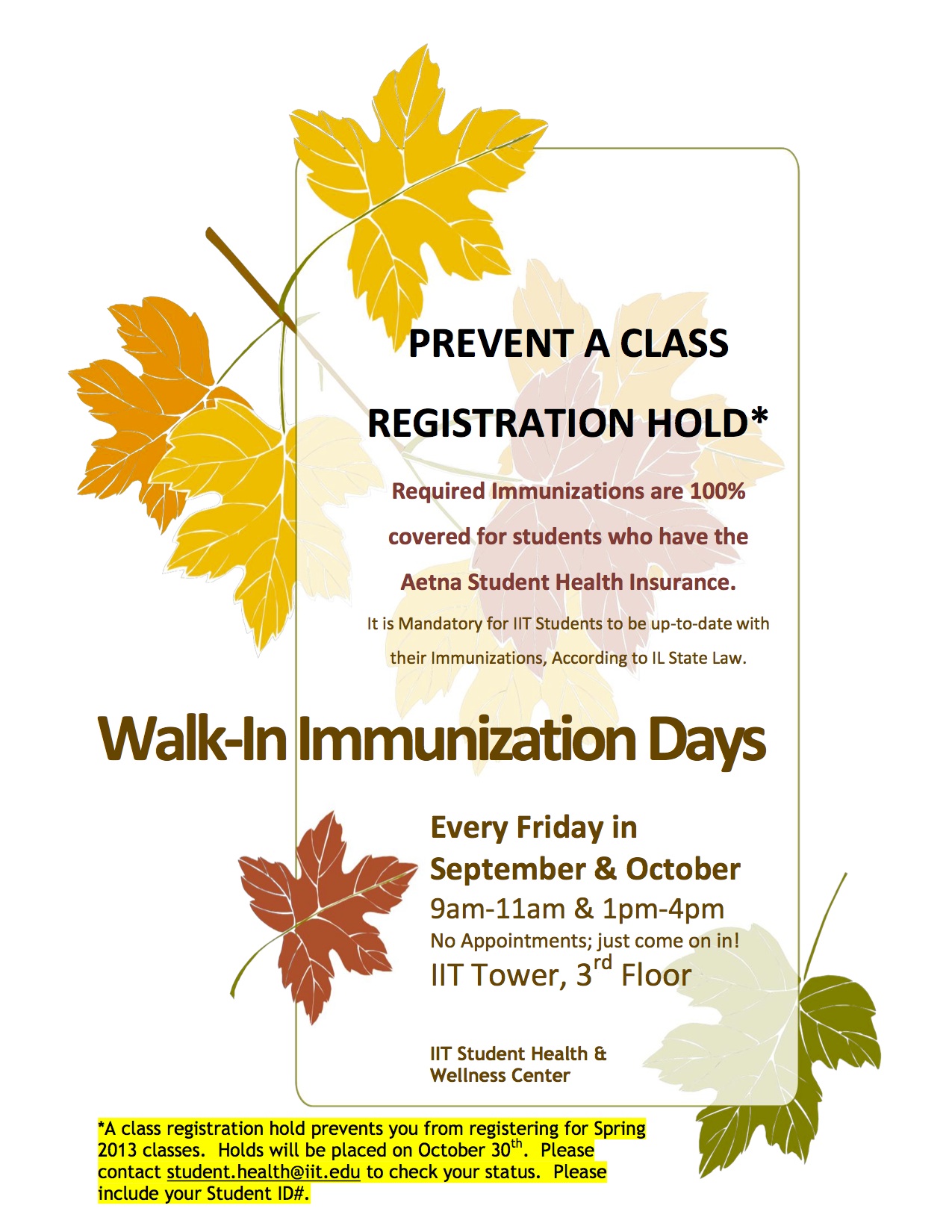 PREVENT A CLASS

REGISTRATION HOLD*

Required Immunizations are 100% covered for students who have the Aetna Student Health Insurance.

It is Mandatory for IIT Students to be up-to-date with their Immunizations, According to IL State Law.

Walk-In Immunization Days

Every Friday in September & October

9am-11am & 1pm-4pm

No Appointments; just come on in!

IIT Tower, 3$^{rd}$ Floor

IIT Student Health & Wellness Center

*A class registration hold prevents you from registering for Spring 2013 classes. Holds will be placed on October 30$^{th}$. Please contact student.health@iit.edu to check your status. Please include your Student ID#.